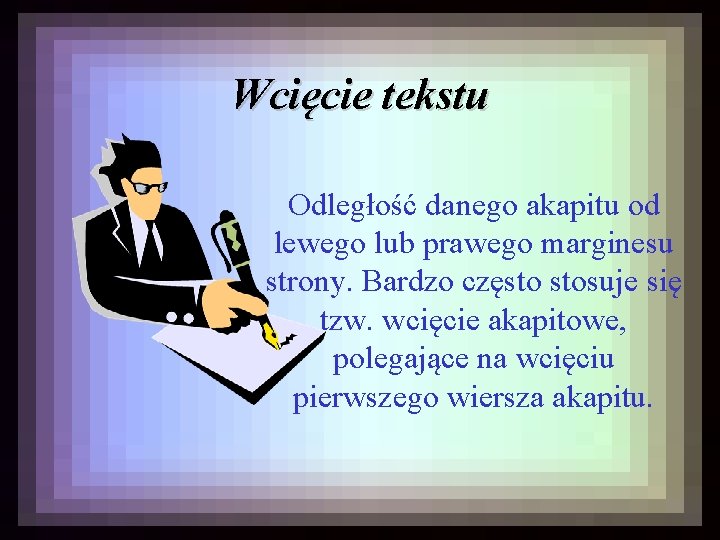 Wcięcie tekstu

Odległość danego akapitu od lewego lub prawego marginesu strony. Bardzo często stosuje się tzw. wcięcie akapitowe, polegające na wcięciu pierwszego wiersza akapitu.